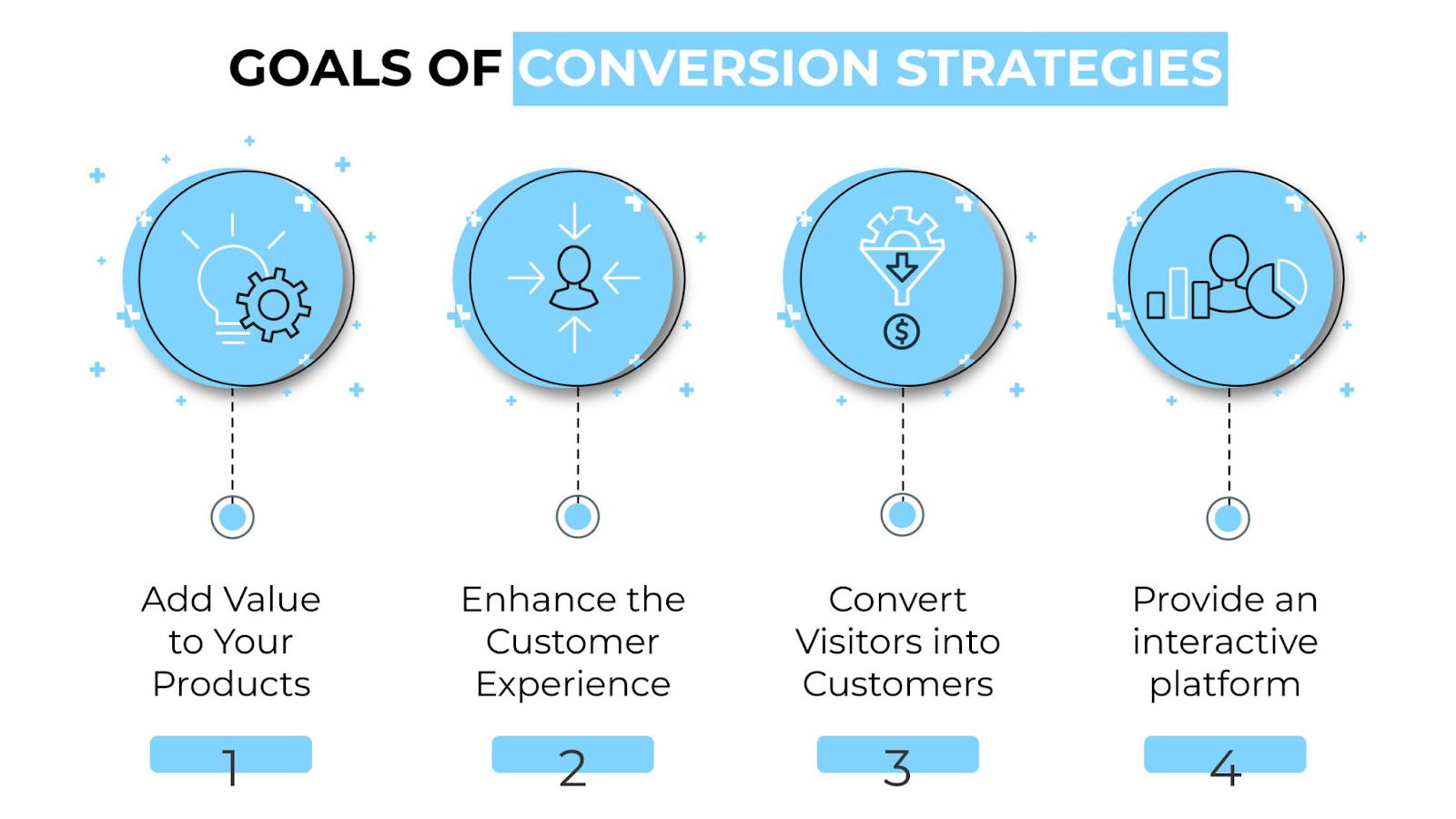 GOALS OF CONVERSION STRATEGIES

Add Value to Your Products

1

Enhance the Customer Experience

2

Convert Visitors into Customers

3

Provide an interactive platform

4